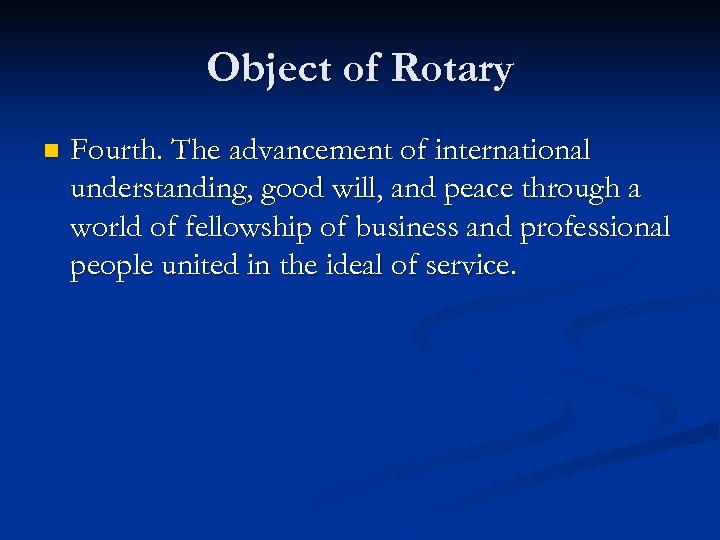 Object of Rotary

Fourth. The advancement of international understanding, good will, and peace through a world of fellowship of business and professional people united in the ideal of service.